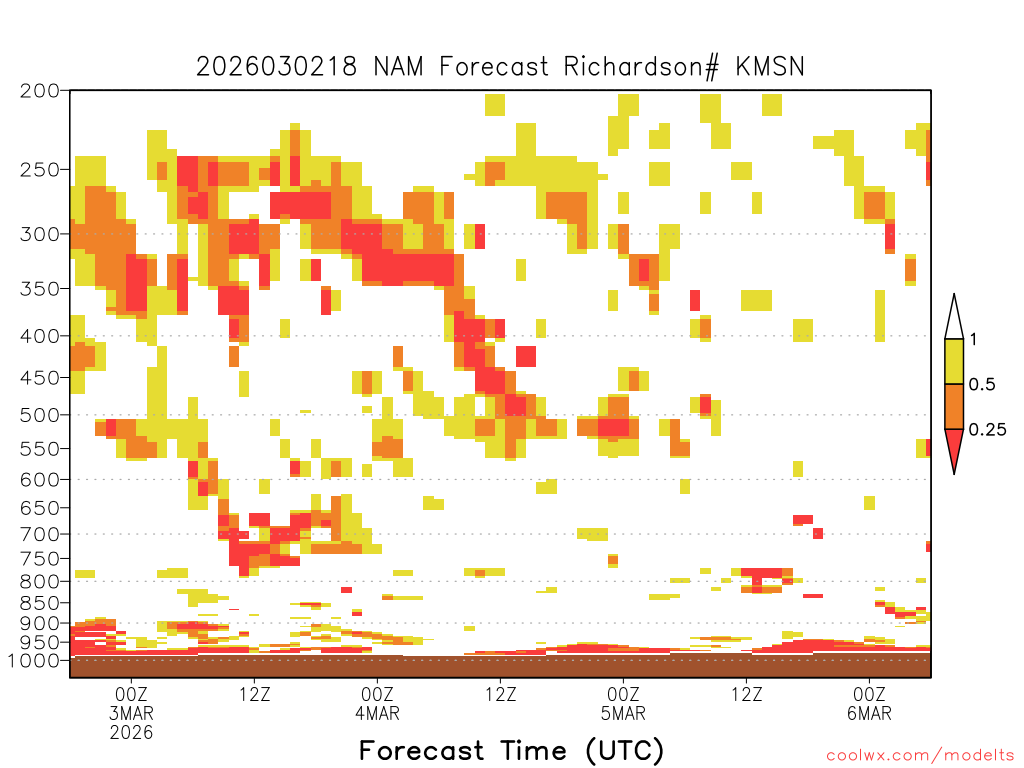 2026030218 NAM Forecast Richardson# KMSN

200
250
300
350
400
450
500
550
600
650
700
750
800
850
900
950
1000

1
0.5
0.25

00Z 3MAR 2026
12Z
00Z 4MAR
12Z
00Z 5MAR
12Z
00Z 6MAR

Forecast Time (UTC)

coolwx.com/modelts